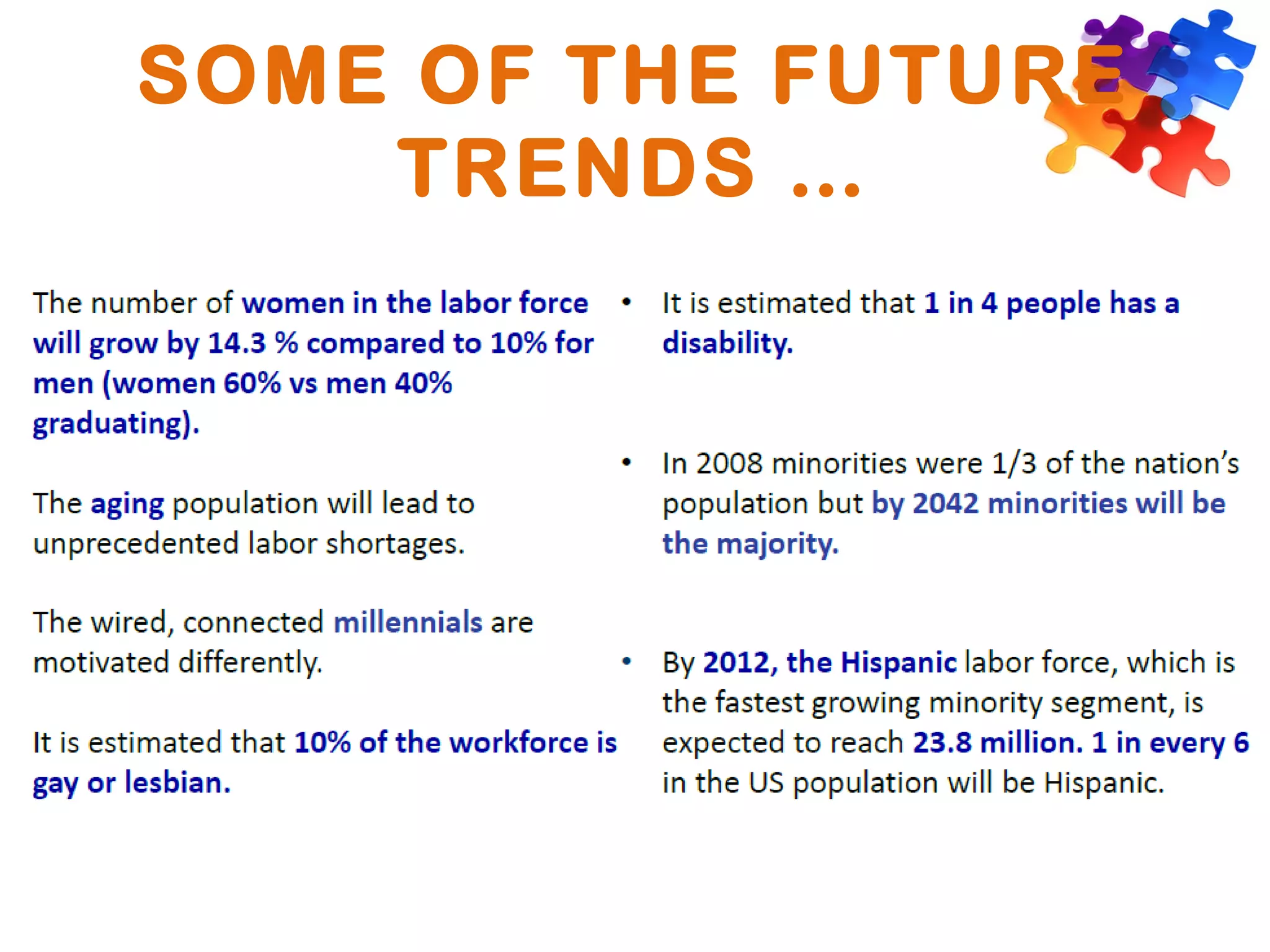 SOME OF THE FUTURE TRENDS …

The number of women in the labor force will grow by 14.3 % compared to 10% for men (women 60% vs men 40% graduating).

The aging population will lead to unprecedented labor shortages.

The wired, connected millennials are motivated differently.

It is estimated that 10% of the workforce is gay or lesbian.

• It is estimated that 1 in 4 people has a disability.

• In 2008 minorities were 1/3 of the nation's population but by 2042 minorities will be the majority.

• By 2012, the Hispanic labor force, which is the fastest growing minority segment, is expected to reach 23.8 million. 1 in every 6 in the US population will be Hispanic.